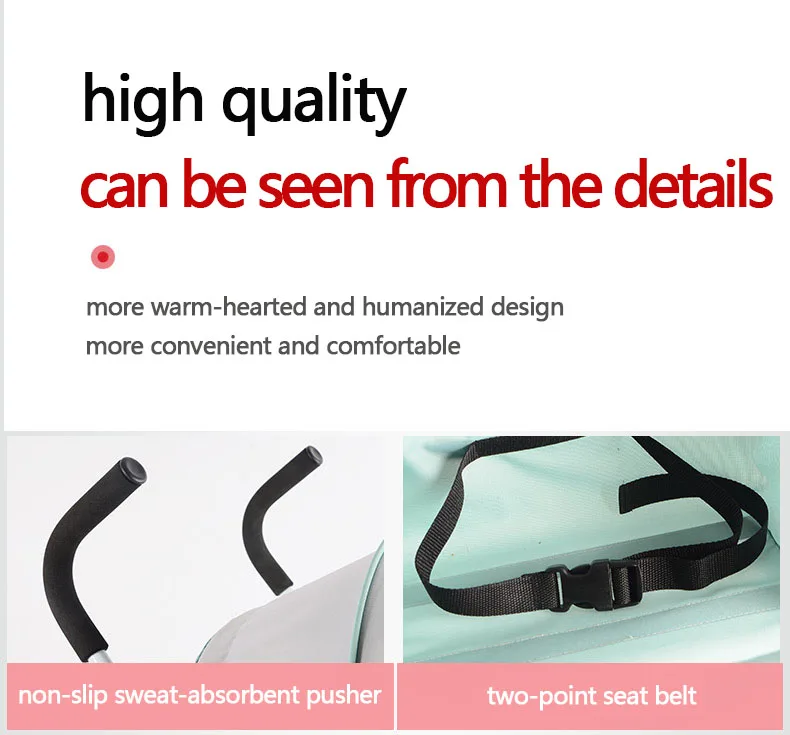 high quality
can be seen from the details

more warm-hearted and humanized design
more convenient and comfortable

non-slip sweat-absorbent pusher

two-point seat belt